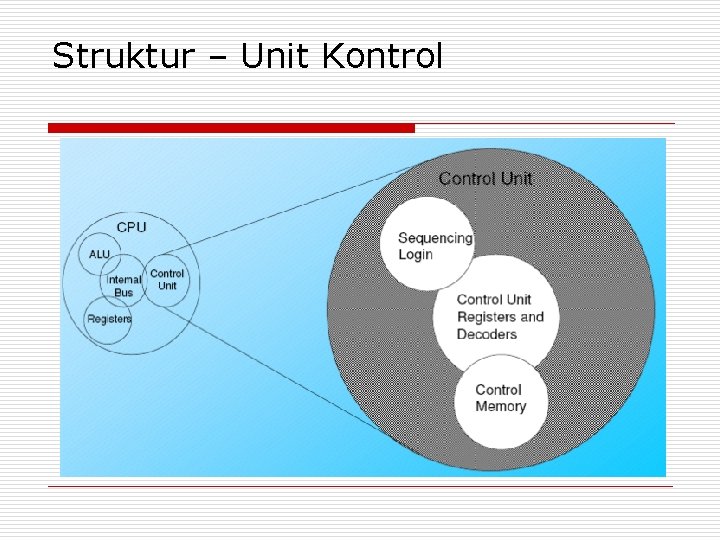 Struktur – Unit Kontrol

CPU

ALU

Internal Bus

Control Unit

Registers

Control Unit

Sequencing Login

Control Unit Registers and Decoders

Control Memory